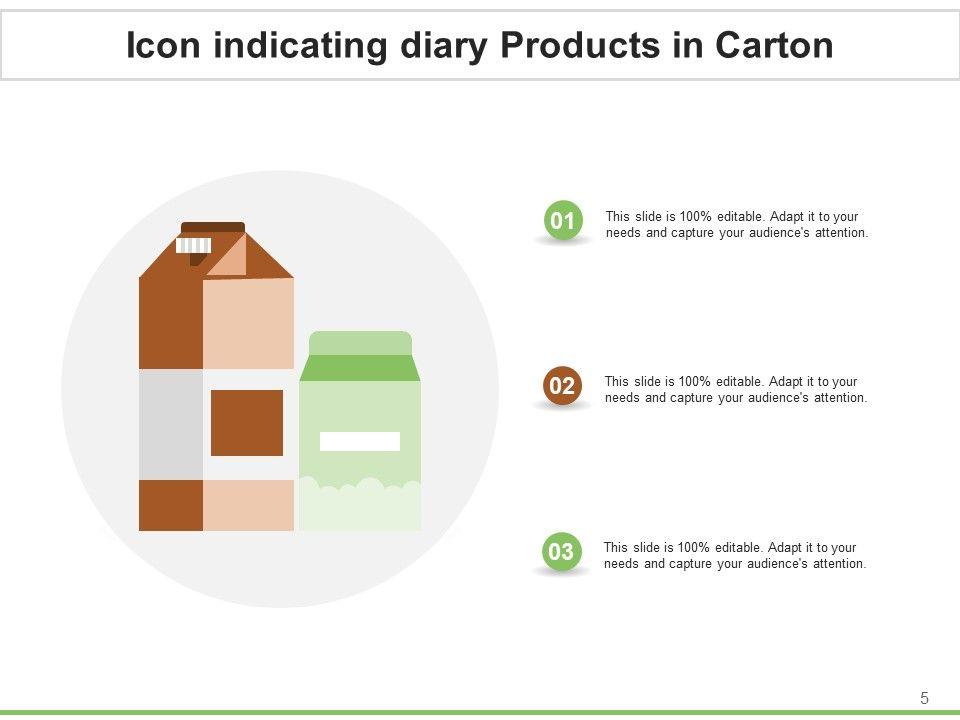 Icon indicating diary Products in Carton

01 This slide is 100% editable. Adapt it to your needs and capture your audience's attention.

02 This slide is 100% editable. Adapt it to your needs and capture your audience's attention.

03 This slide is 100% editable. Adapt it to your needs and capture your audience's attention.

5